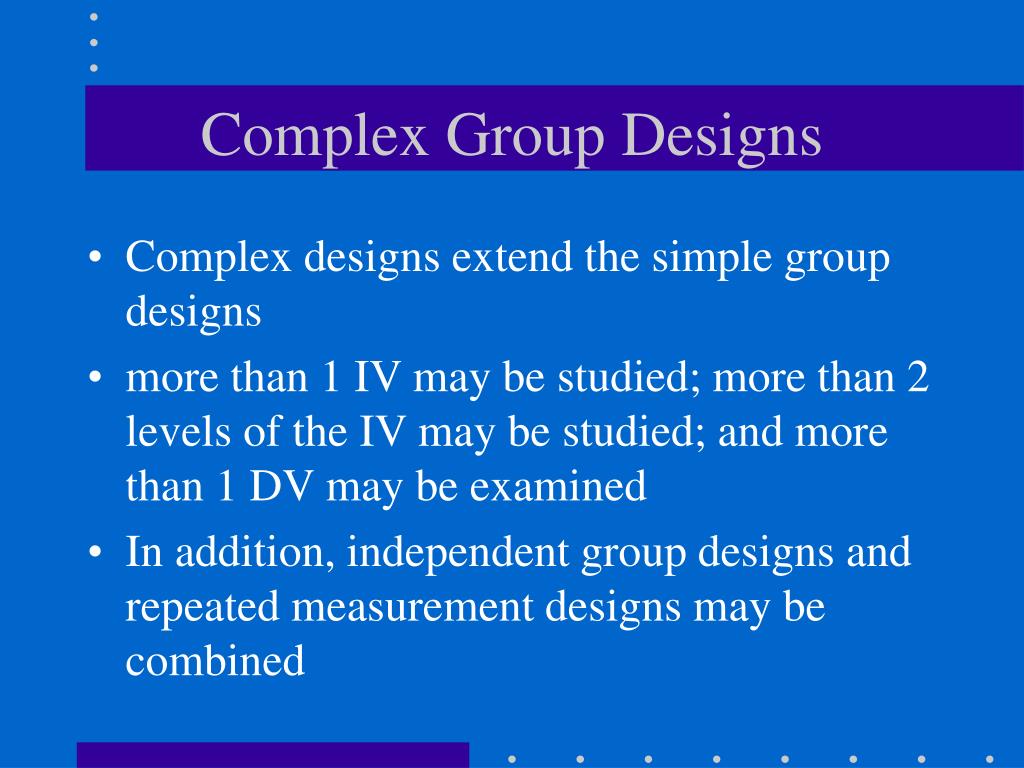 Complex Group Designs

• Complex designs extend the simple group designs

• more than 1 IV may be studied; more than 2 levels of the IV may be studied; and more than 1 DV may be examined

• In addition, independent group designs and repeated measurement designs may be combined